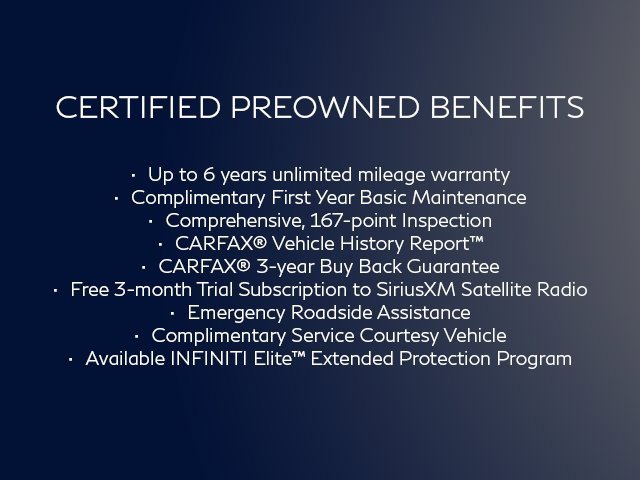 CERTIFIED PREOWNED BENEFITS

· Up to 6 years unlimited mileage warranty
· Complimentary First Year Basic Maintenance
· Comprehensive, 167-point Inspection
· CARFAX® Vehicle History Report™
· CARFAX® 3-year Buy Back Guarantee
· Free 3-month Trial Subscription to SiriusXM Satellite Radio
· Emergency Roadside Assistance
· Complimentary Service Courtesy Vehicle
· Available INFINITI Elite™ Extended Protection Program